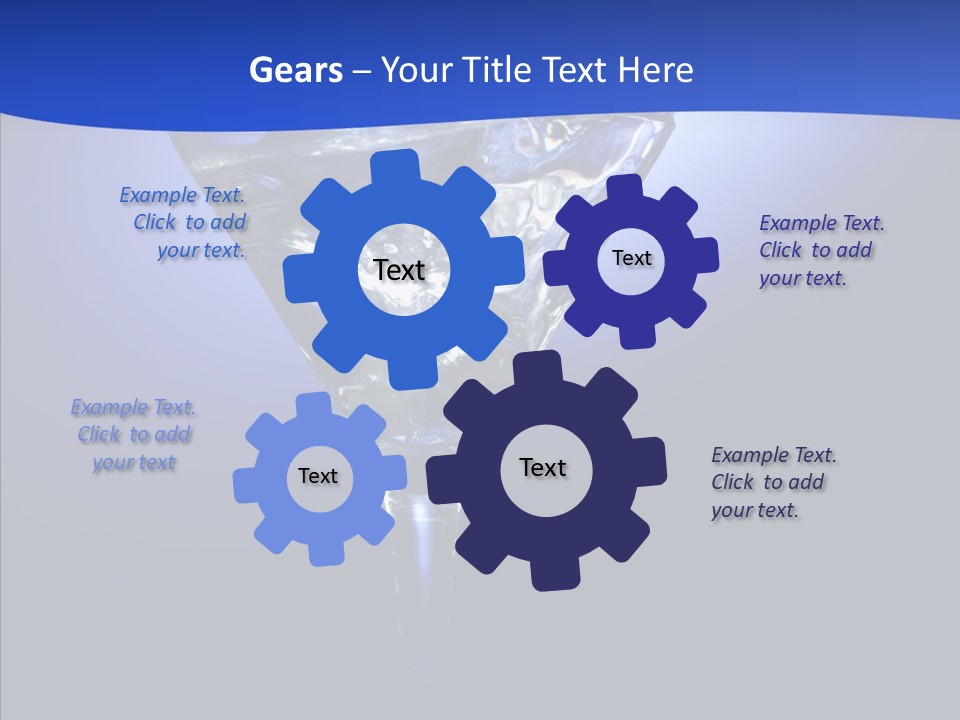 Gears – Your Title Text Here

Example Text. Click to add your text.

Text

Text

Example Text. Click to add your text.

Example Text. Click to add your text

Text

Text

Example Text. Click to add your text.